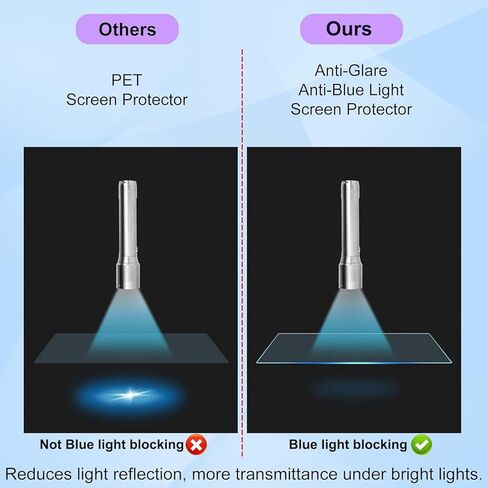 Others

PET
Screen Protector

Not Blue light blocking

Ours

Anti-Glare
Anti-Blue Light
Screen Protector

Blue light blocking

Reduces light reflection, more transmittance under bright lights.